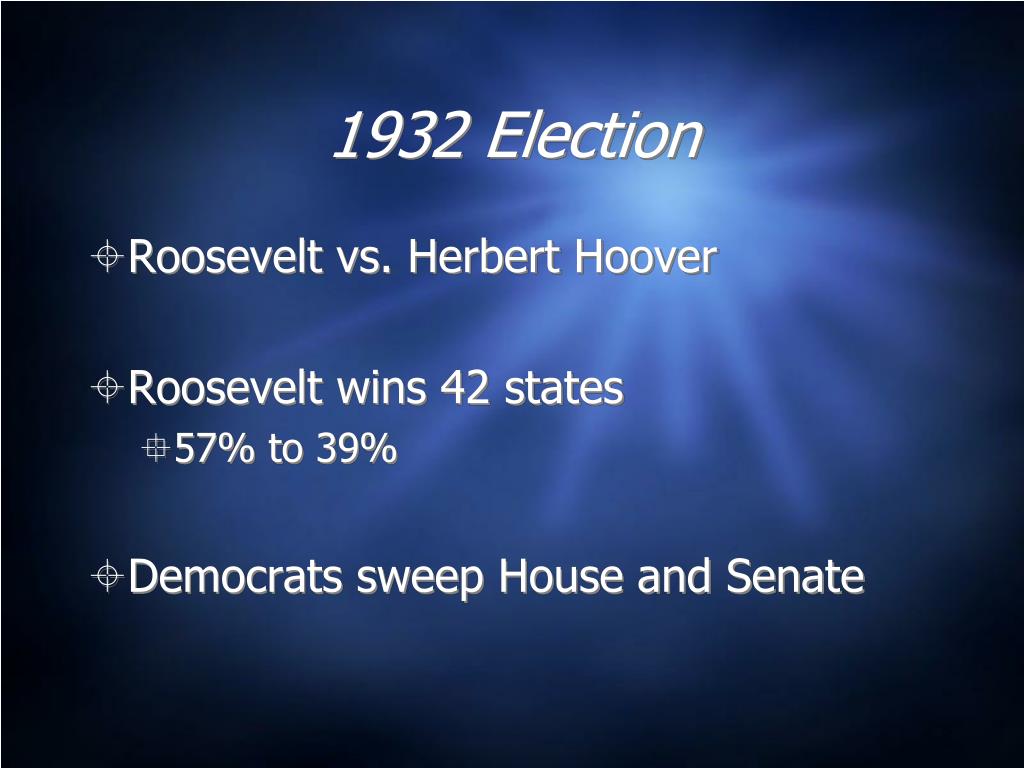 1932 Election

Roosevelt vs. Herbert Hoover

Roosevelt wins 42 states

57% to 39%

Democrats sweep House and Senate